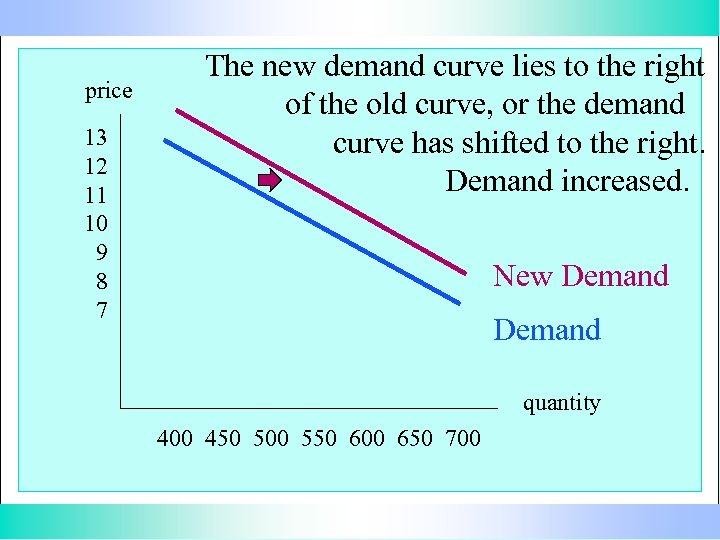 The new demand curve lies to the right of the old curve, or the demand curve has shifted to the right. Demand increased.

price

13
12
11
10
9
8
7

New Demand

Demand

quantity

400 450 500 550 600 650 700